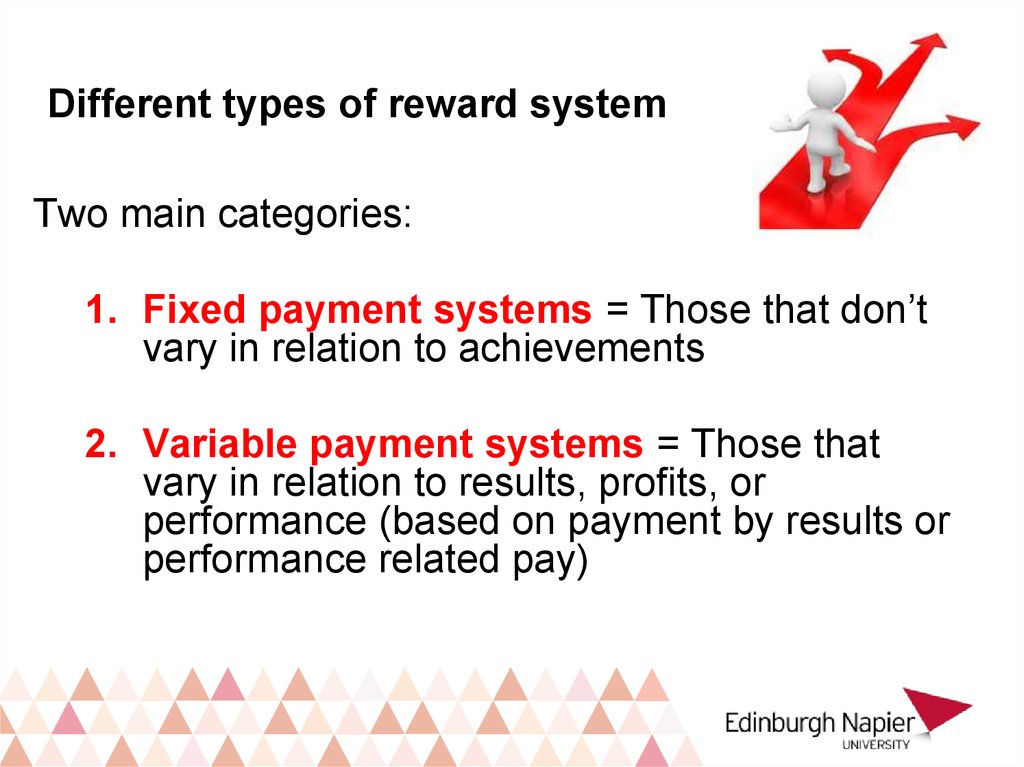 Different types of reward system

Two main categories:

1. Fixed payment systems = Those that don’t vary in relation to achievements

2. Variable payment systems = Those that vary in relation to results, profits, or performance (based on payment by results or performance related pay)

Edinburgh Napier UNIVERSITY